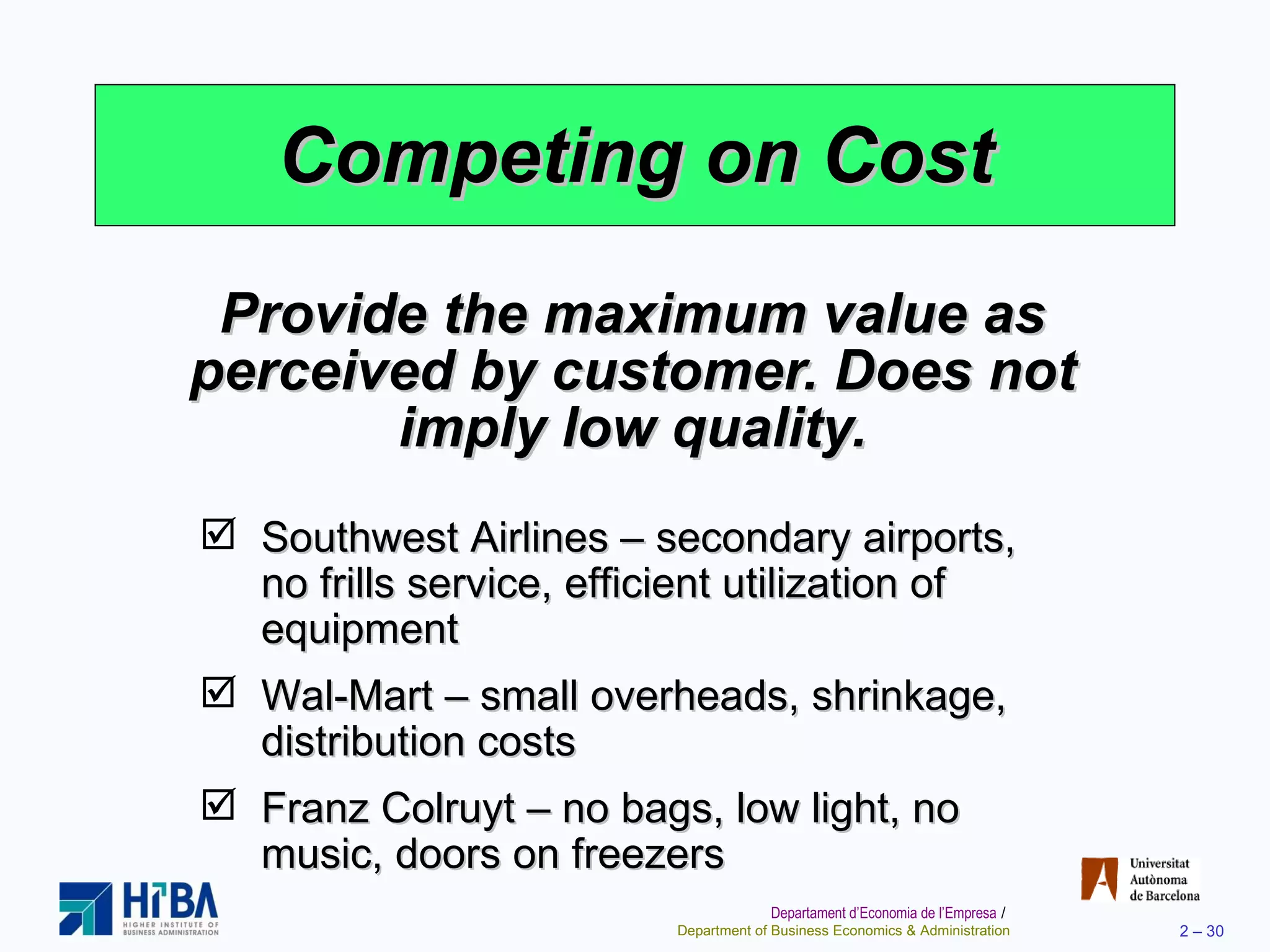 Competing on Cost

Provide the maximum value as perceived by customer. Does not imply low quality.

☑ Southwest Airlines – secondary airports, no frills service, efficient utilization of equipment

☑ Wal-Mart – small overheads, shrinkage, distribution costs

☑ Franz Colruyt – no bags, low light, no music, doors on freezers

HIBA
HIGHER INSTITUTE OF BUSINESS ADMINISTRATION

Universitat Autònoma de Barcelona

Departament d'Economia de l'Empresa / Department of Business Economics & Administration

2 – 30